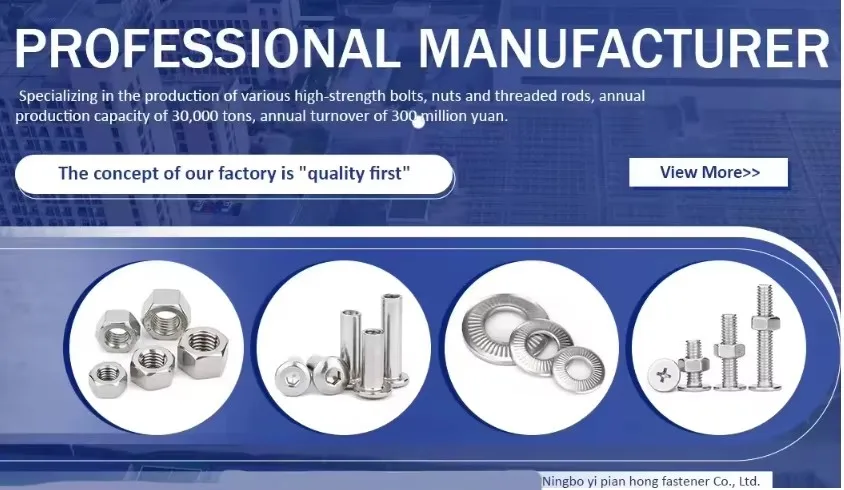 PROFESSIONAL MANUFACTURER

Specializing in the production of various high-strength bolts, nuts and threaded rods, annual production capacity of 30,000 tons, annual turnover of 300 million yuan.

The concept of our factory is "quality first"

View More>>

Ningbo yi pian hong fastener Co., Ltd.